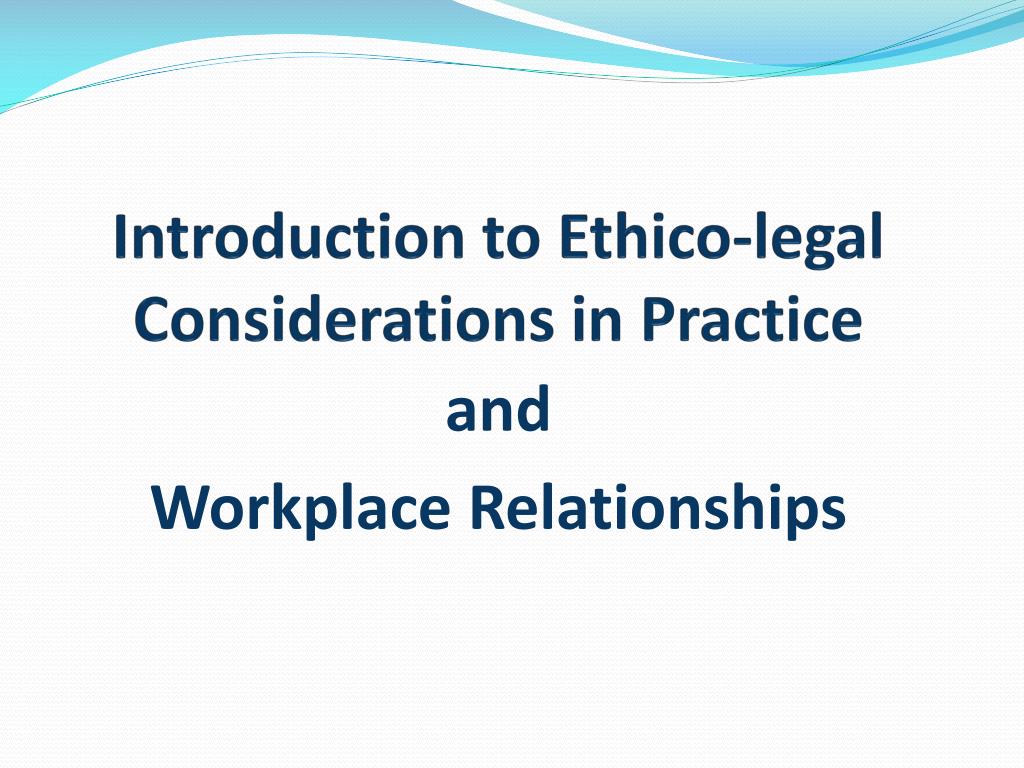 Introduction to Ethico-legal Considerations in Practice

and

Workplace Relationships